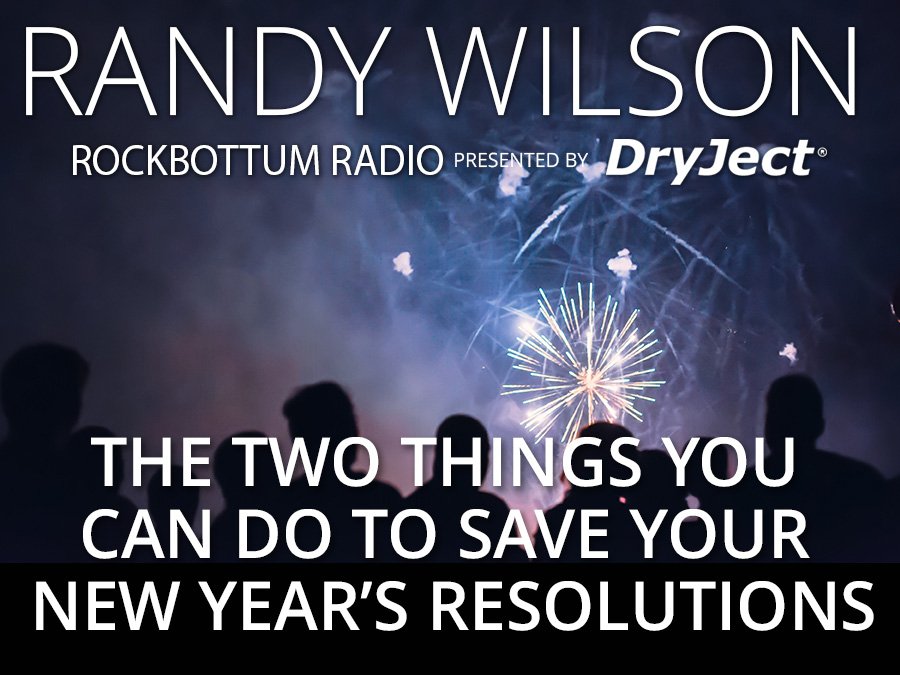 RANDY WILSON

ROCKBOTTUM RADIO PRESENTED BY DryJect®

THE TWO THINGS YOU CAN DO TO SAVE YOUR NEW YEAR'S RESOLUTIONS